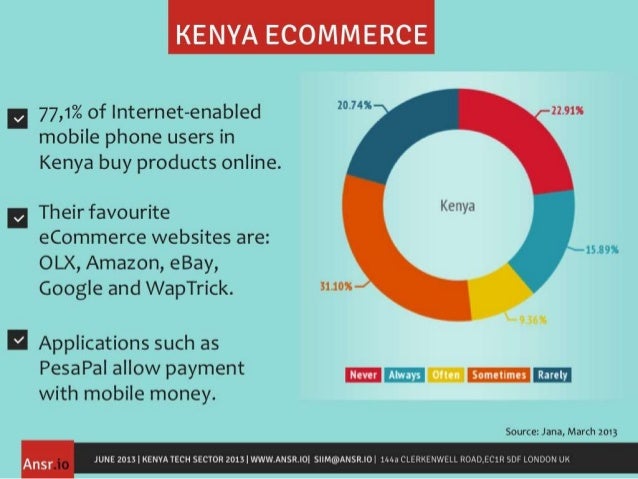 KENYA ECOMMERCE

77,1% of Internet-enabled mobile phone users in Kenya buy products online.

Their favourite eCommerce websites are: OLX, Amazon, eBay, Google and WapTrick.

Applications such as PesaPal allow payment with mobile money.

20.74%
22.91%
Kenya
15.89%
31.10%
9.36%

Never Always Often Sometimes Rarely

Source: Jana, March 2013

Ansr.io

JUNE 2013 | KENYA TECH SECTOR 2013 | WWW.ANSR.IO| SIIM@ANSR.IO | 144a CLERKENWELL ROAD,EC1R 5DF LONDON UK